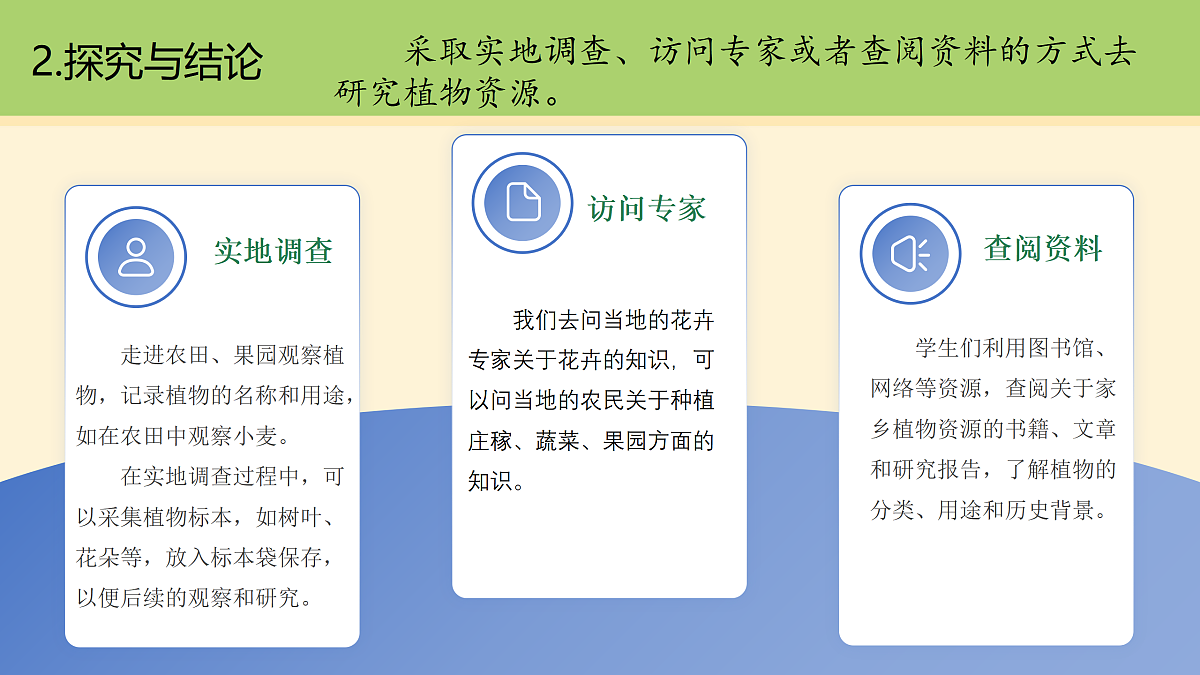 2.探究与结论

采取实地调查、访问专家或者查阅资料的方式去研究植物资源。

实地调查

走进农田、果园观察植物，记录植物的名称和用途，如在农田中观察小麦。

在实地调查过程中，可以采集植物标本，如树叶、花朵等，放入标本袋保存，以便后续的观察和研究。

访问专家

我们去问当地的花卉专家关于花卉的知识，可以问当地的农民关于种植庄稼、蔬菜、果园方面的知识。

查阅资料

学生们利用图书馆、网络等资源，查阅关于家乡植物资源的书籍、文章和研究报告，了解植物的分类、用途和历史背景。